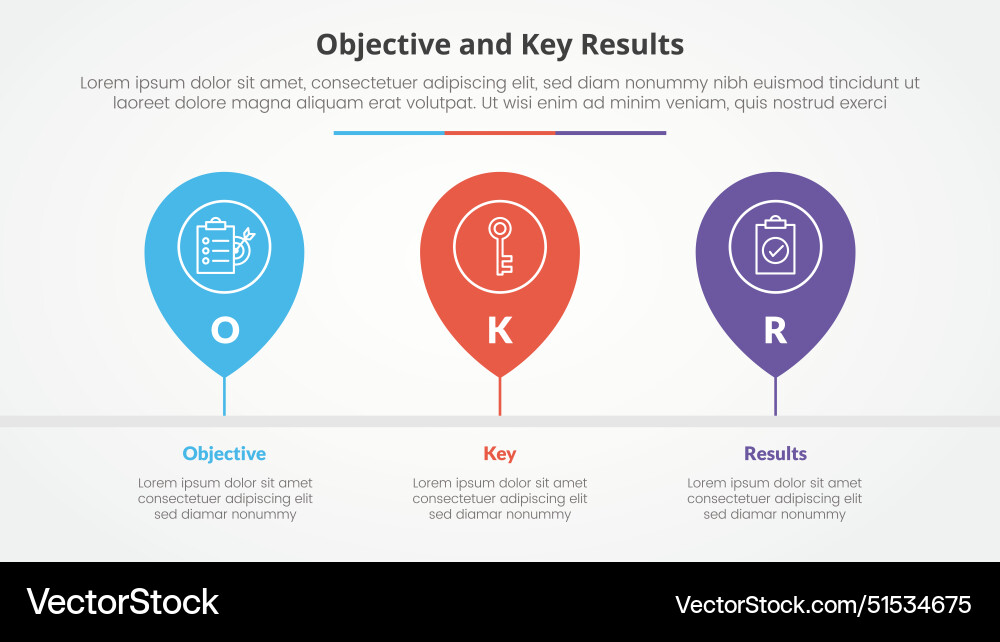 Objective and Key Results

Lorem ipsum dolor sit amet, consectetuer adipiscing elit, sed diam nonummy nibh euismod tincidunt ut laoreet dolore magna aliquam erat volutpat. Ut wisi enim ad minim veniam, quis nostrud exerci

O

K

R

Objective

Lorem ipsum dolor sit amet consectetuer adipiscing elit sed diamar nonummy

Key

Lorem ipsum dolor sit amet consectetuer adipiscing elit sed diamar nonummy

Results

Lorem ipsum dolor sit amet consectetuer adipiscing elit sed diamar nonummy

VectorStock

VectorStock.com/51534675